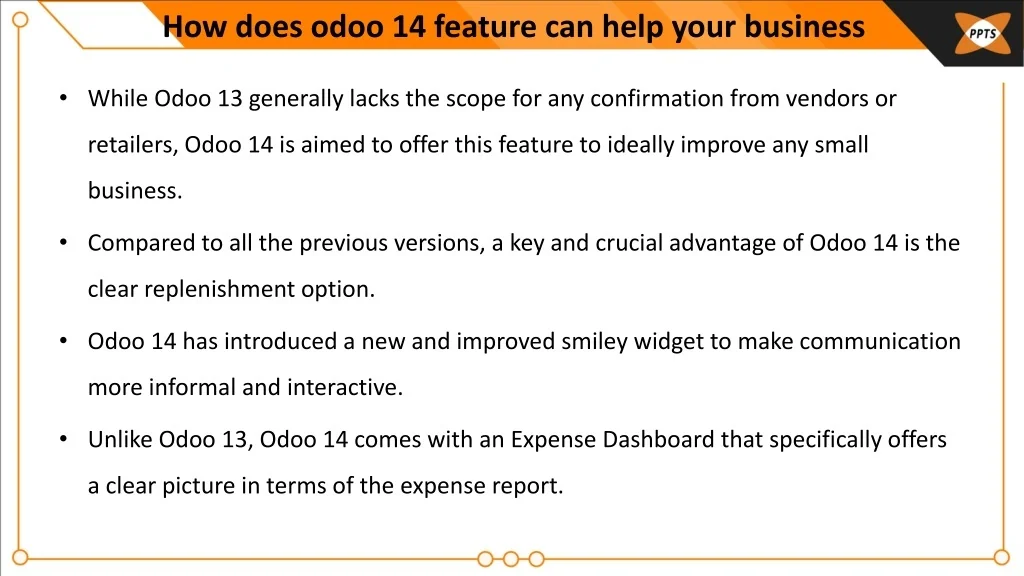 How does odoo 14 feature can help your business

PPTS

• While Odoo 13 generally lacks the scope for any confirmation from vendors or retailers, Odoo 14 is aimed to offer this feature to ideally improve any small business.

• Compared to all the previous versions, a key and crucial advantage of Odoo 14 is the clear replenishment option.

• Odoo 14 has introduced a new and improved smiley widget to make communication more informal and interactive.

• Unlike Odoo 13, Odoo 14 comes with an Expense Dashboard that specifically offers a clear picture in terms of the expense report.